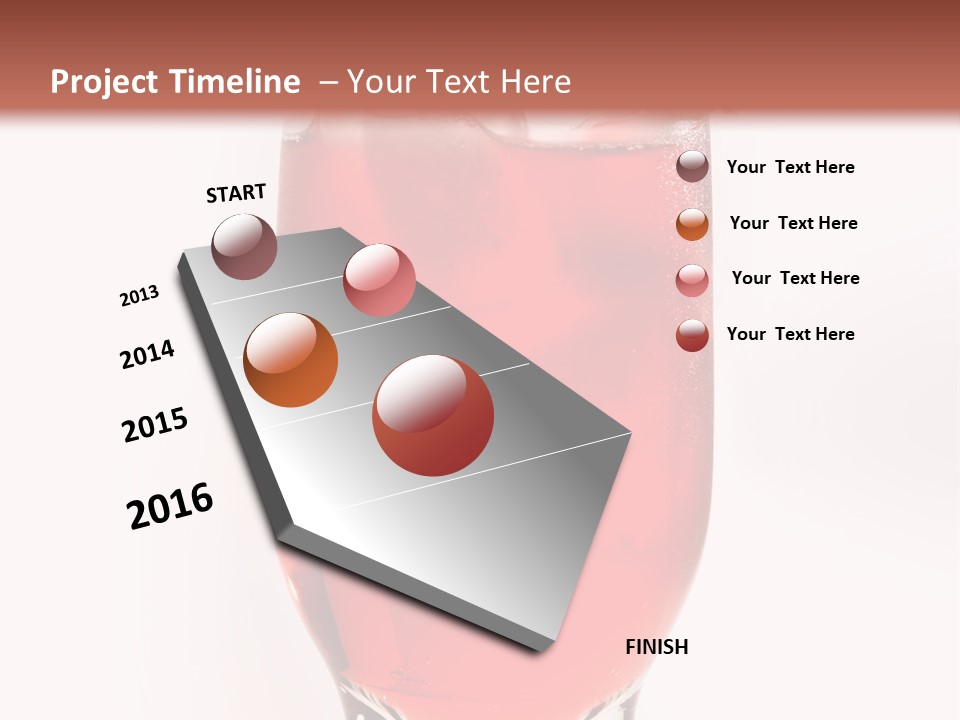 Project Timeline – Your Text Here

START

2013

2014

2015

2016

FINISH

Your Text Here

Your Text Here

Your Text Here

Your Text Here